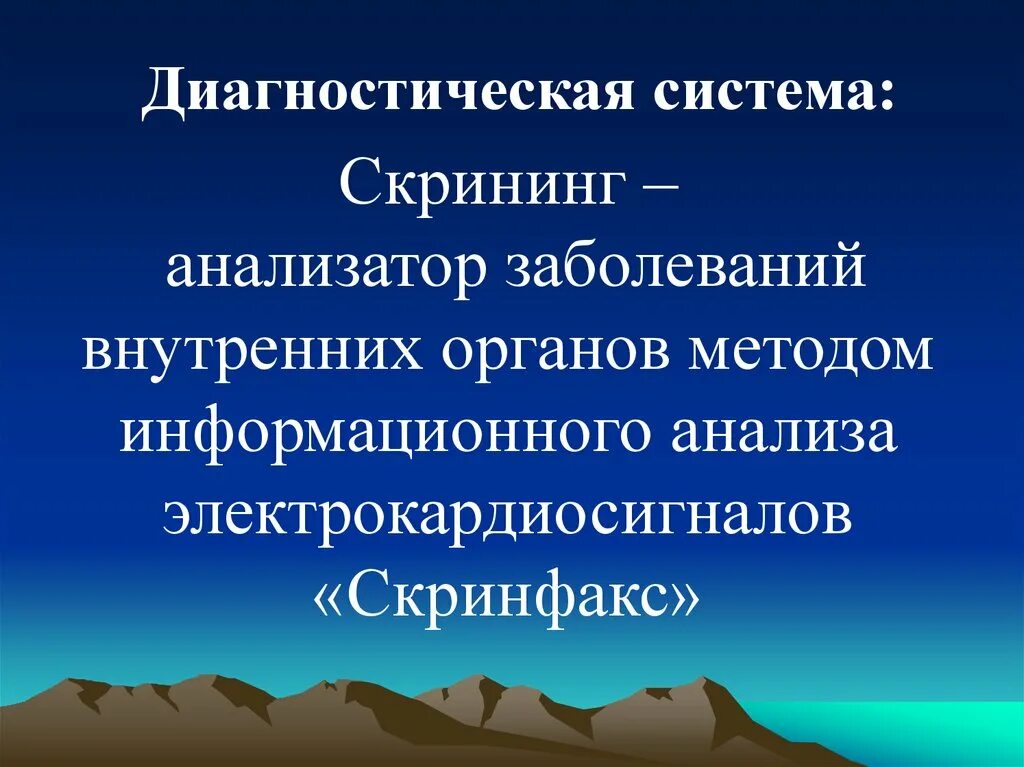 Диагностическая система:

Скрининг – анализатор заболеваний внутренних органов методом информационного анализа электрокардиосигналов «Скринфакс»